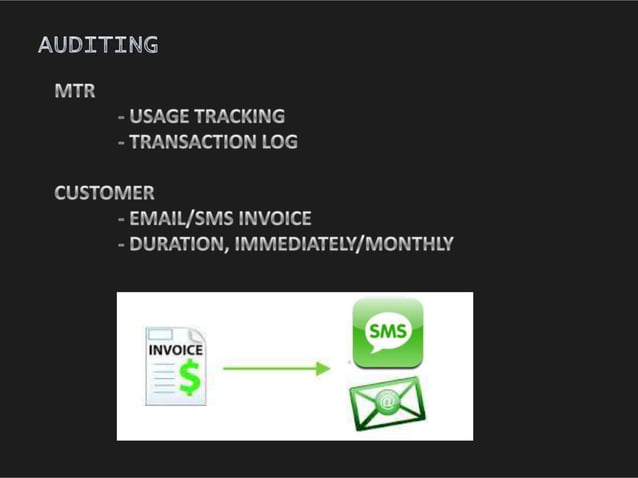 AUDITING

MTR
- USAGE TRACKING
- TRANSACTION LOG

CUSTOMER
- EMAIL/SMS INVOICE
- DURATION, IMMEDIATELY/MONTHLY

INVOICE
$

SMS

@